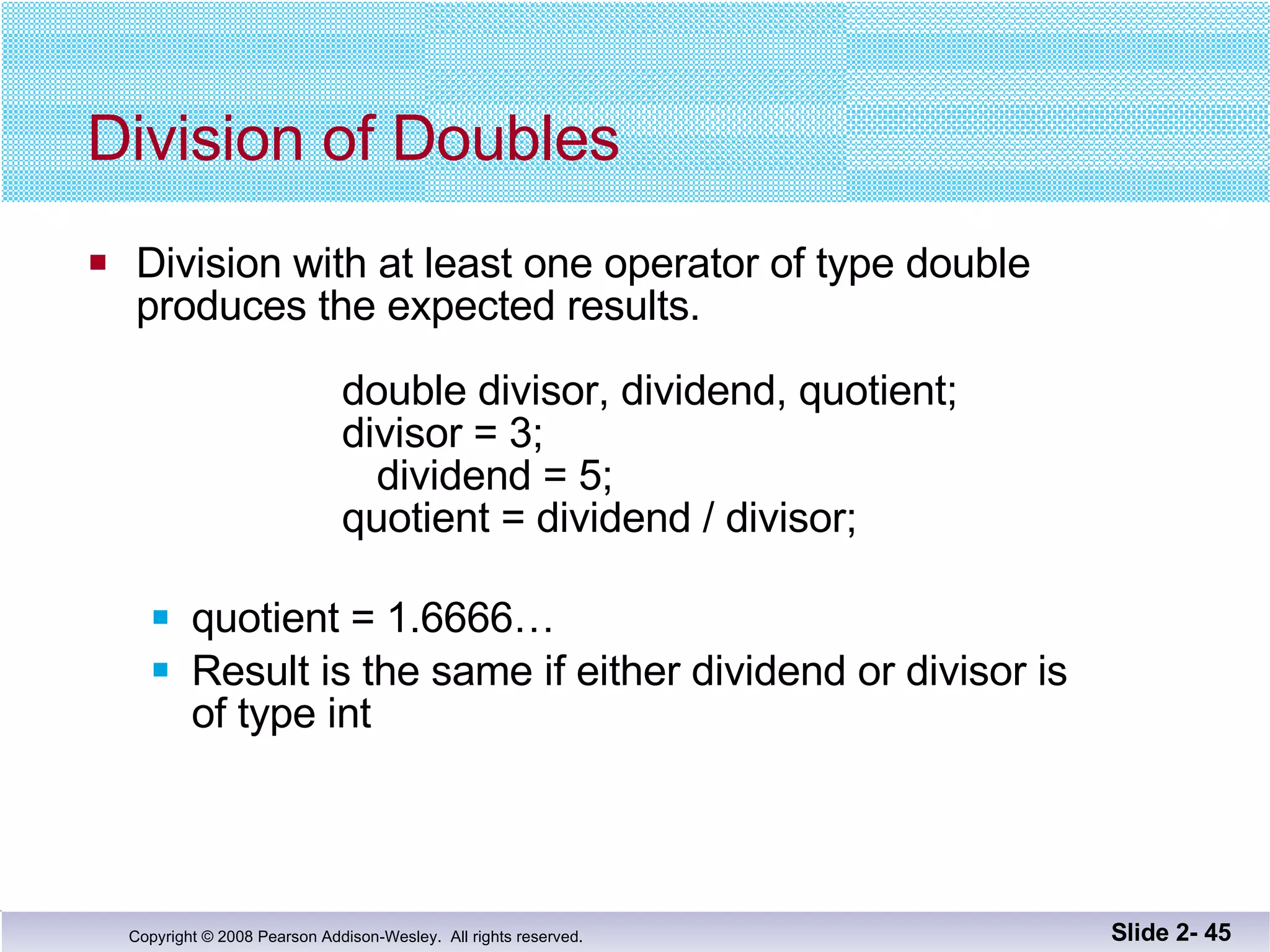 Division of Doubles

Division with at least one operator of type double produces the expected results.

double divisor, dividend, quotient;
divisor = 3;
dividend = 5;
quotient = dividend / divisor;

quotient = 1.6666…

Result is the same if either dividend or divisor is of type int

Copyright © 2008 Pearson Addison-Wesley. All rights reserved.

Slide 2- 45